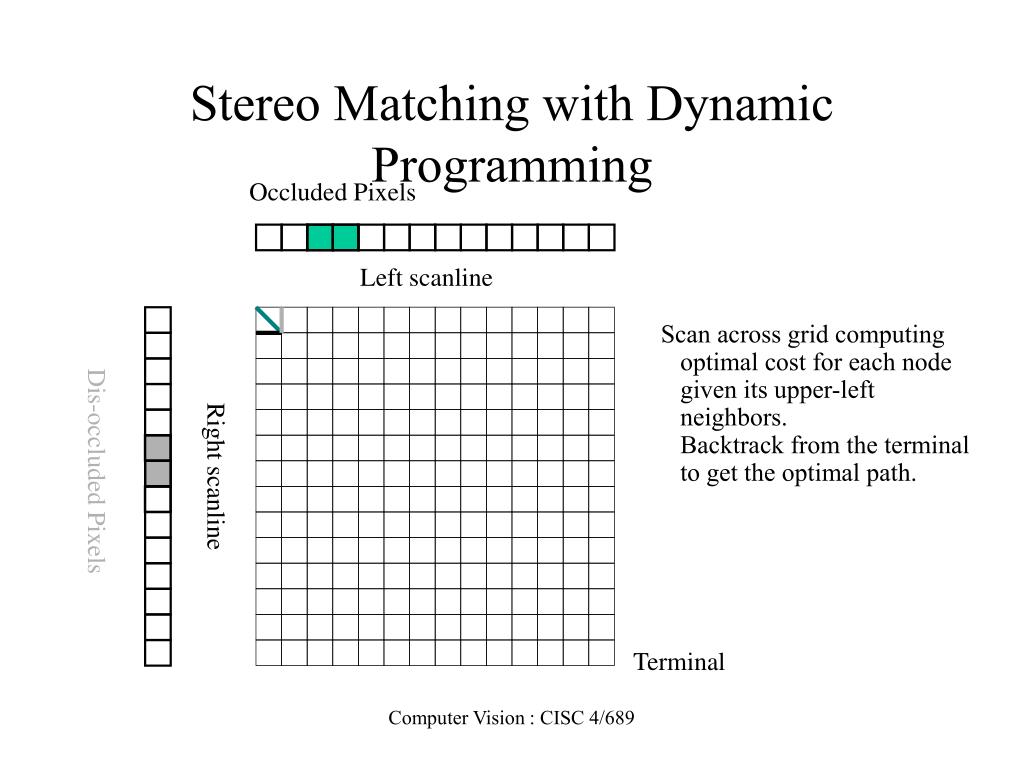 Stereo Matching with Dynamic Programming

Occluded Pixels

Left scanline

Dis-occluded Pixels

Right scanline

Scan across grid computing optimal cost for each node given its upper-left neighbors.
Backtrack from the terminal to get the optimal path.

Terminal

Computer Vision : CISC 4/689